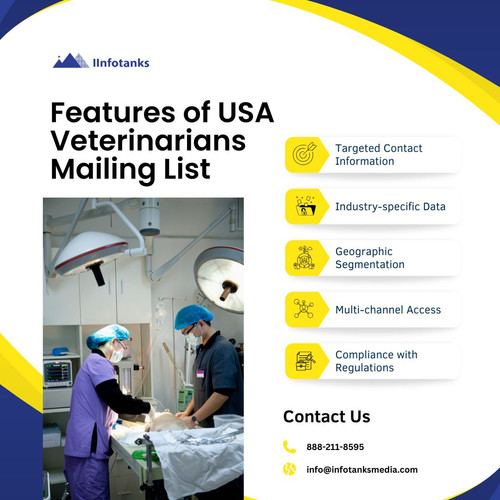 IInfotanks

Features of USA Veterinarians Mailing List

Targeted Contact Information

Industry-specific Data

Geographic Segmentation

Multi-channel Access

Compliance with Regulations

Contact Us

888-211-8595

info@infotanksmedia.com